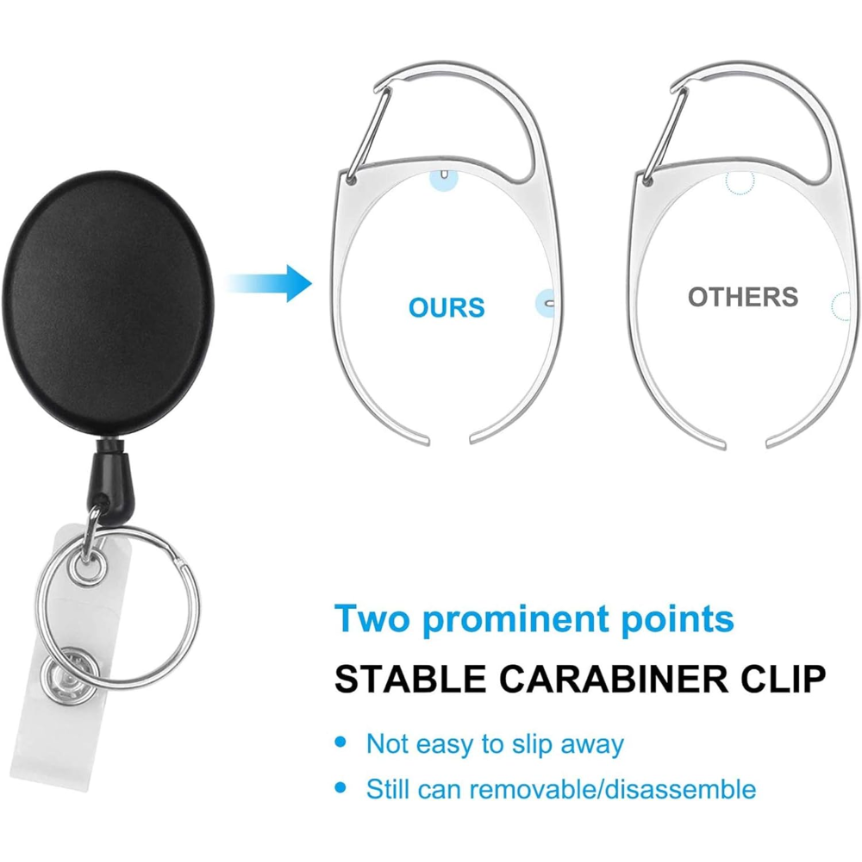 OURS

OTHERS

Two prominent points

STABLE CARABINER CLIP

• Not easy to slip away
• Still can removable/disassemble